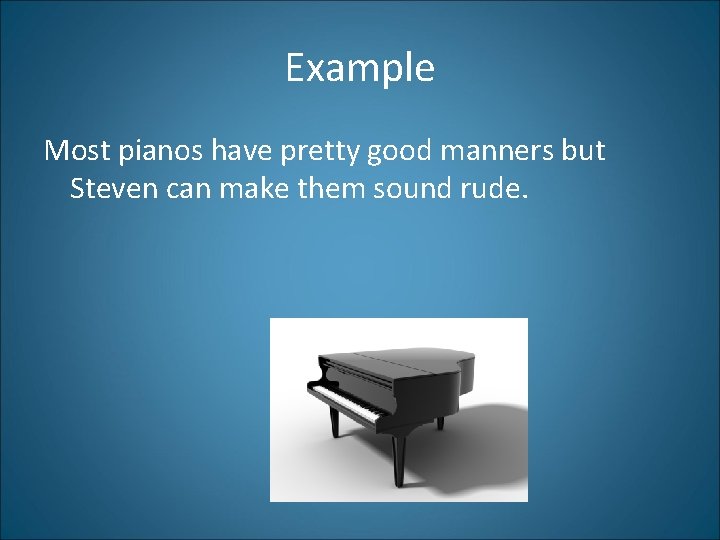 Example

Most pianos have pretty good manners but Steven can make them sound rude.